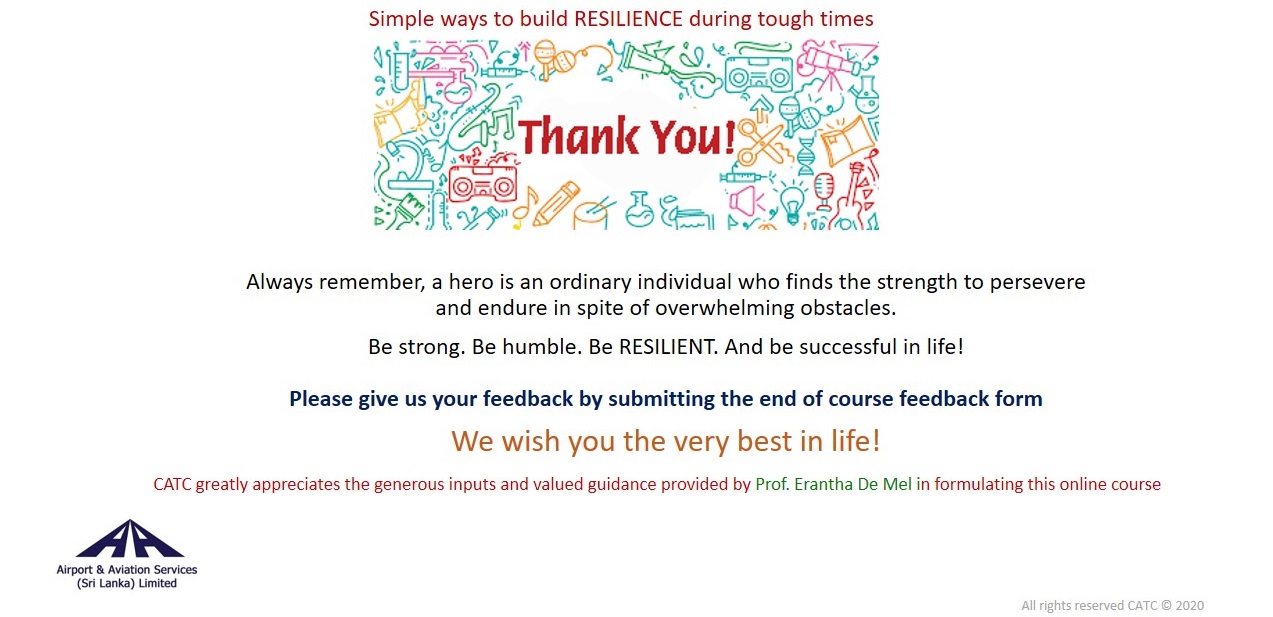 Simple ways to build RESILIENCE during tough times

Thank You!

Always remember, a hero is an ordinary individual who finds the strength to persevere and endure in spite of overwhelming obstacles.

Be strong. Be humble. Be RESILIENT. And be successful in life!

Please give us your feedback by submitting the end of course feedback form

We wish you the very best in life!

CATC greatly appreciates the generous inputs and valued guidance provided by Prof. Erantha De Mel in formulating this online course

Airport & Aviation Services (Sri Lanka) Limited

All rights reserved CATC © 2020